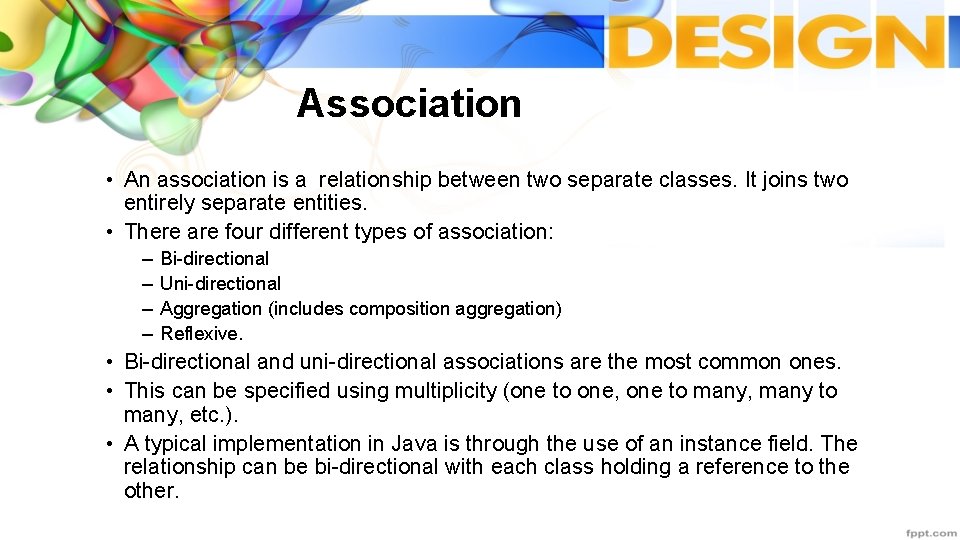 DESIGN

Association

• An association is a relationship between two separate classes. It joins two entirely separate entities.
• There are four different types of association:
– Bi-directional
– Uni-directional
– Aggregation (includes composition aggregation)
– Reflexive.
• Bi-directional and uni-directional associations are the most common ones.
• This can be specified using multiplicity (one to one, one to many, many to many, etc.).
• A typical implementation in Java is through the use of an instance field. The relationship can be bi-directional with each class holding a reference to the other.

fppt.com